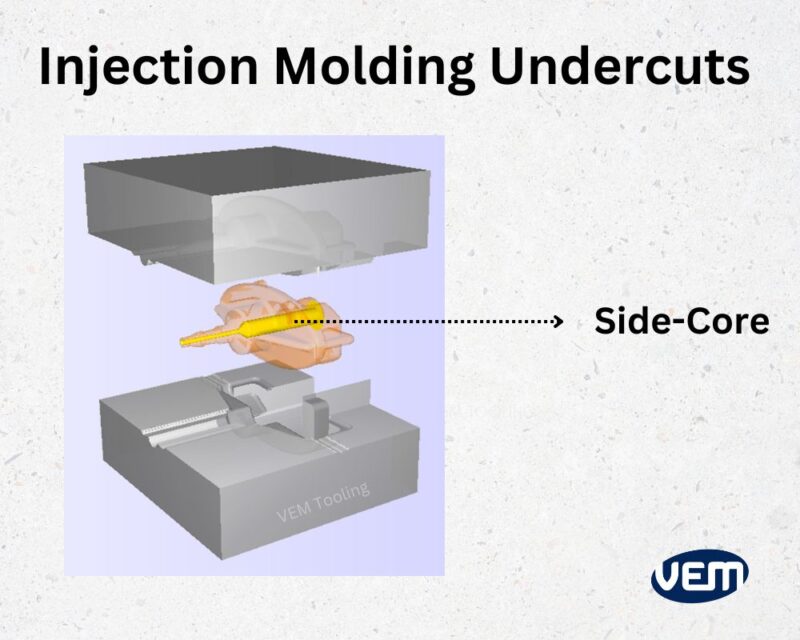 Injection Molding Undercuts

Side-Core

VEM Tooling

VEM